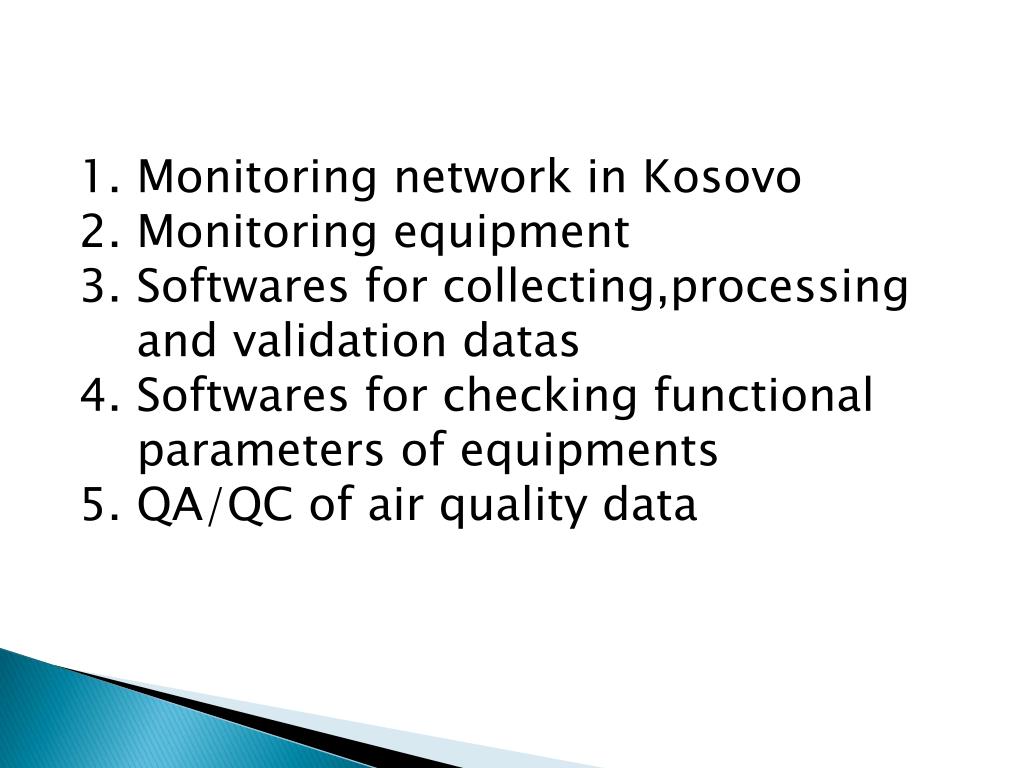 1. Monitoring network in Kosovo
2. Monitoring equipment
3. Softwares for collecting,processing and validation datas
4. Softwares for checking functional parameters of equipments
5. QA/QC of air quality data